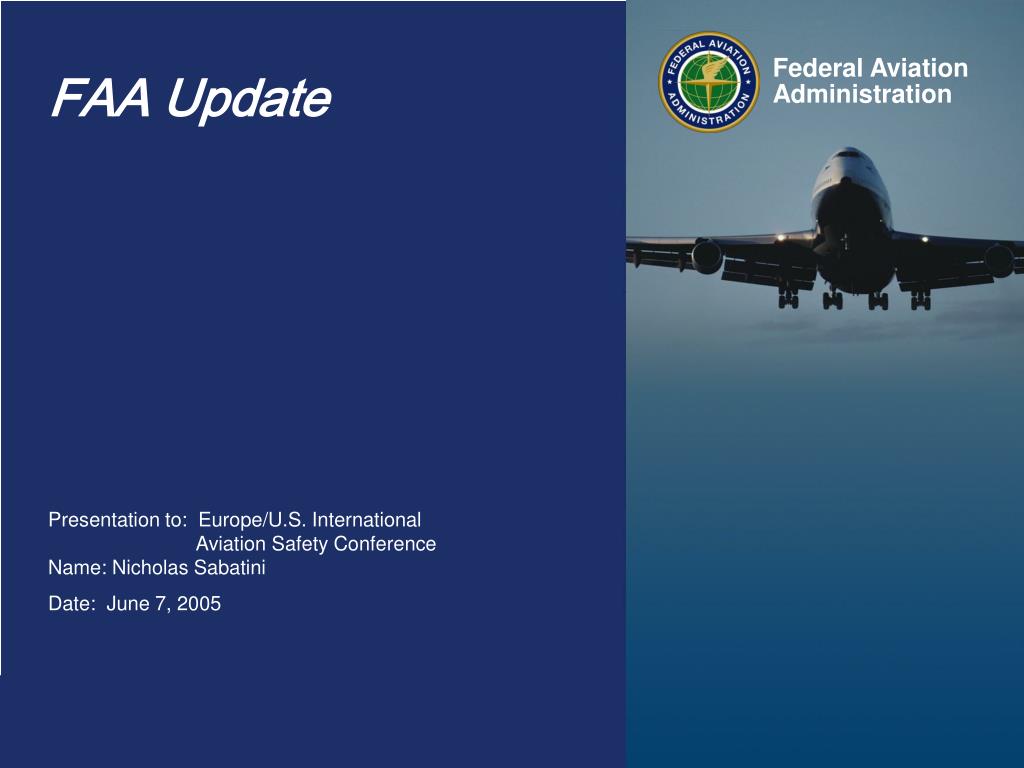 FAA Update

FEDERAL AVIATION ADMINISTRATION

Federal Aviation Administration

Presentation to: Europe/U.S. International Aviation Safety Conference
Name: Nicholas Sabatini

Date: June 7, 2005